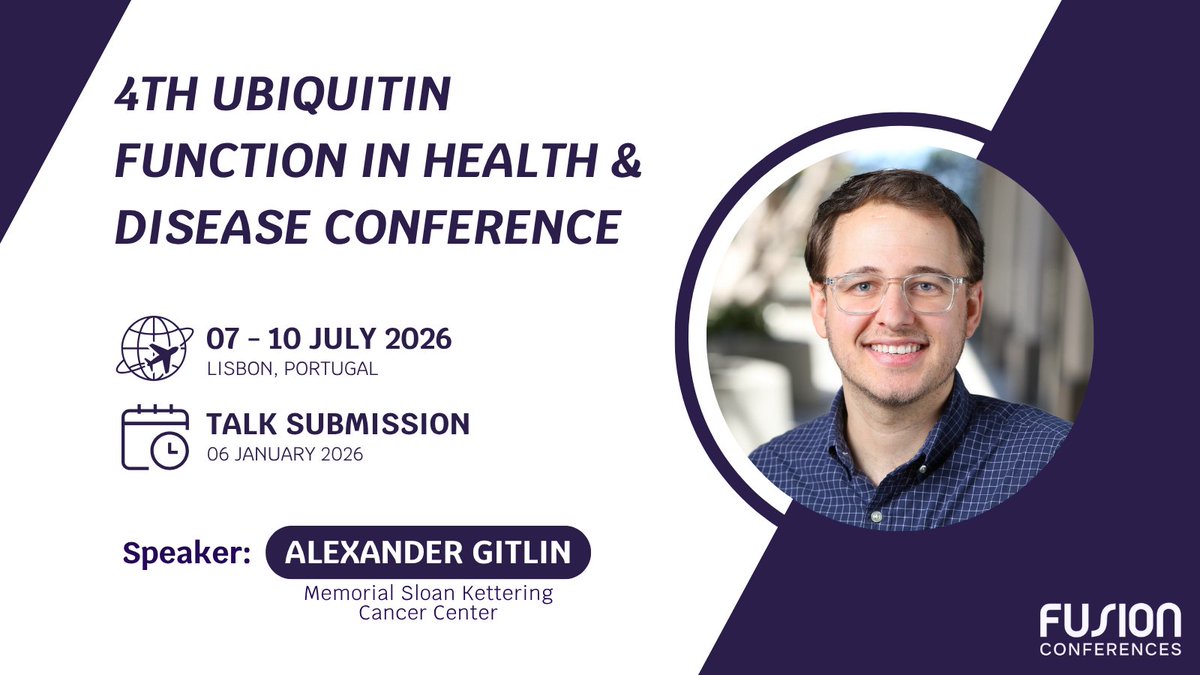 4TH UBIQUITIN FUNCTION IN HEALTH & DISEASE CONFERENCE

07 - 10 JULY 2026
LISBON, PORTUGAL

TALK SUBMISSION
06 JANUARY 2026

Speaker: ALEXANDER GITLIN
Memorial Sloan Kettering Cancer Center

FUSION CONFERENCES